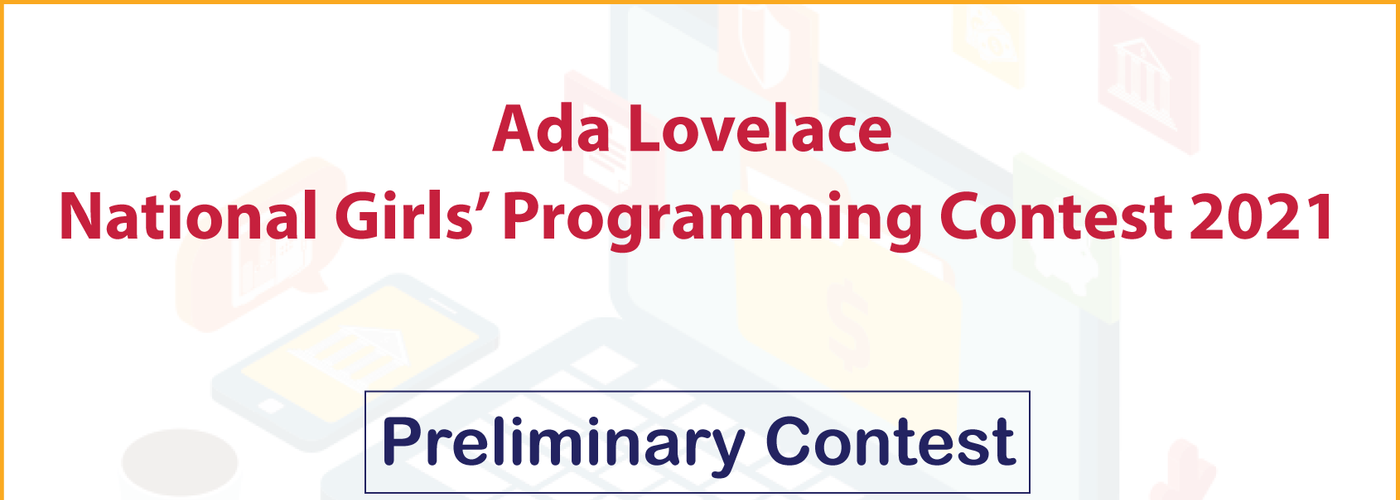 Ada Lovelace
National Girls’ Programming Contest 2021

Preliminary Contest